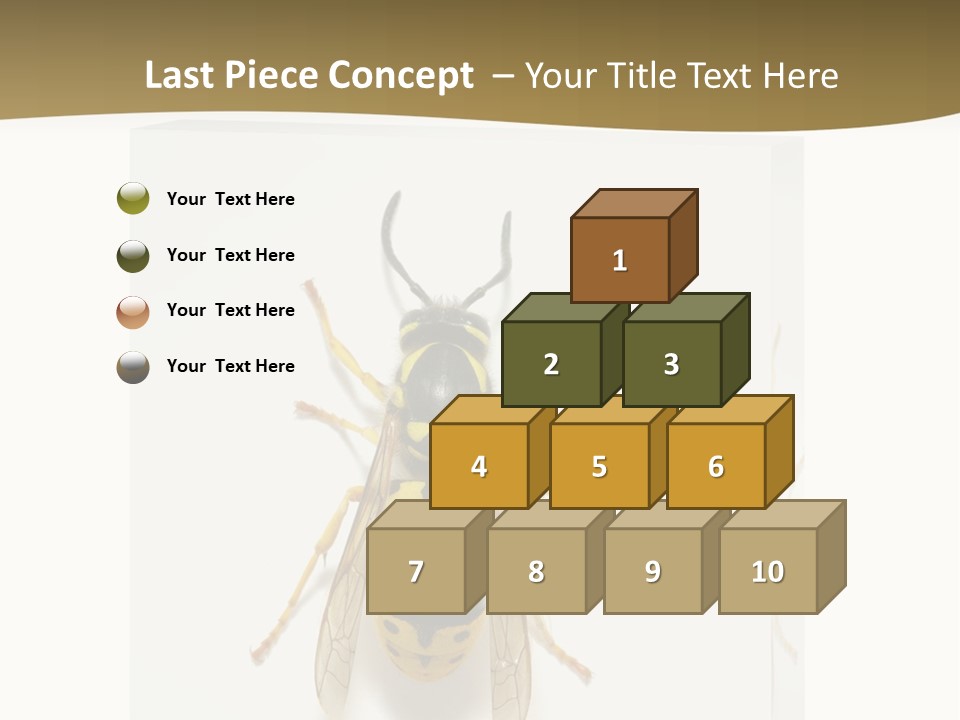 Last Piece Concept – Your Title Text Here

Your Text Here

Your Text Here

Your Text Here

Your Text Here

1

2

3

4

5

6

7

8

9

10